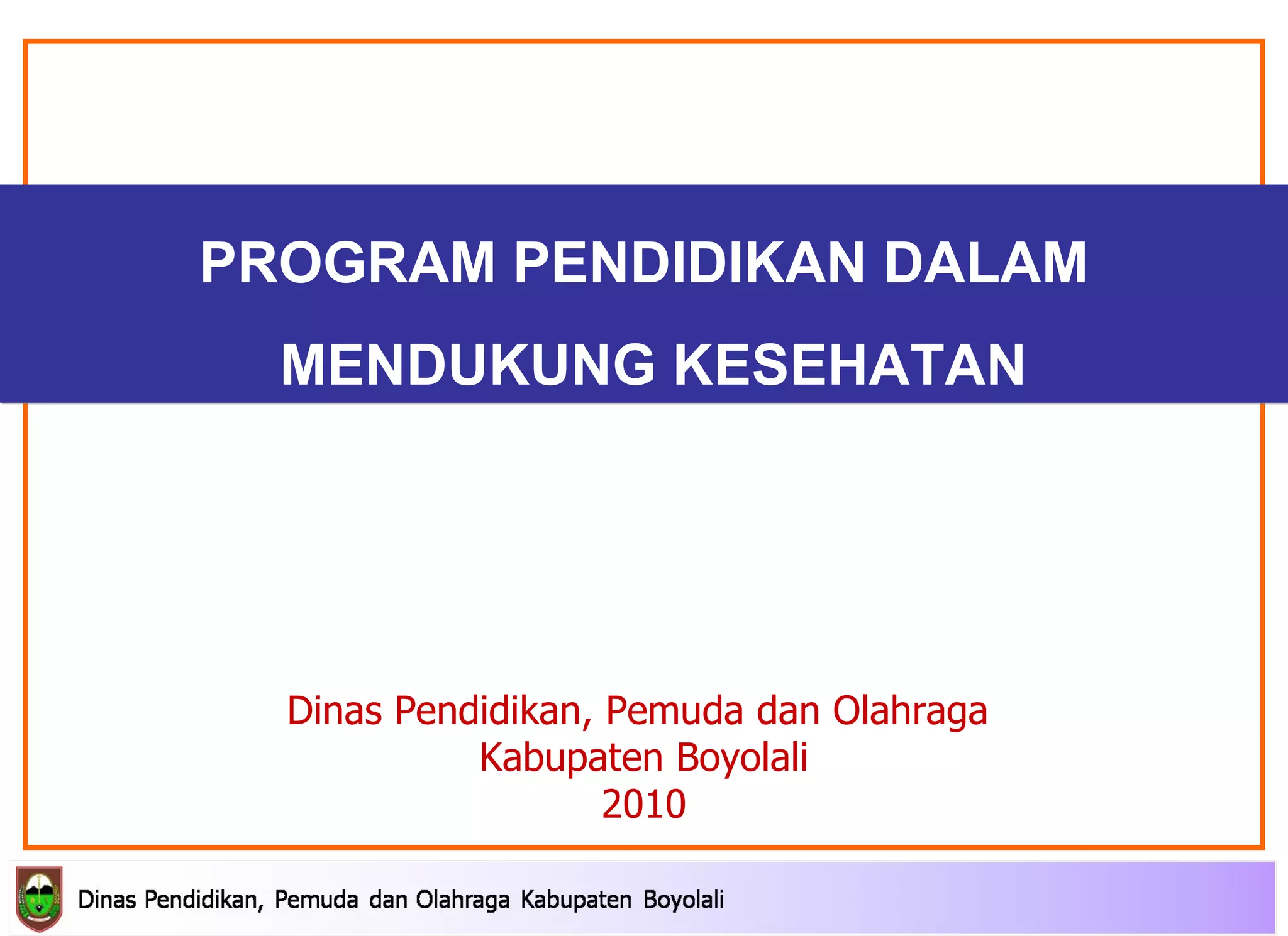 PROGRAM PENDIDIKAN DALAM MENDUKUNG KESEHATAN

Dinas Pendidikan, Pemuda dan Olahraga
Kabupaten Boyolali
2010

Dinas Pendidikan, Pemuda dan Olahraga Kabupaten Boyolali